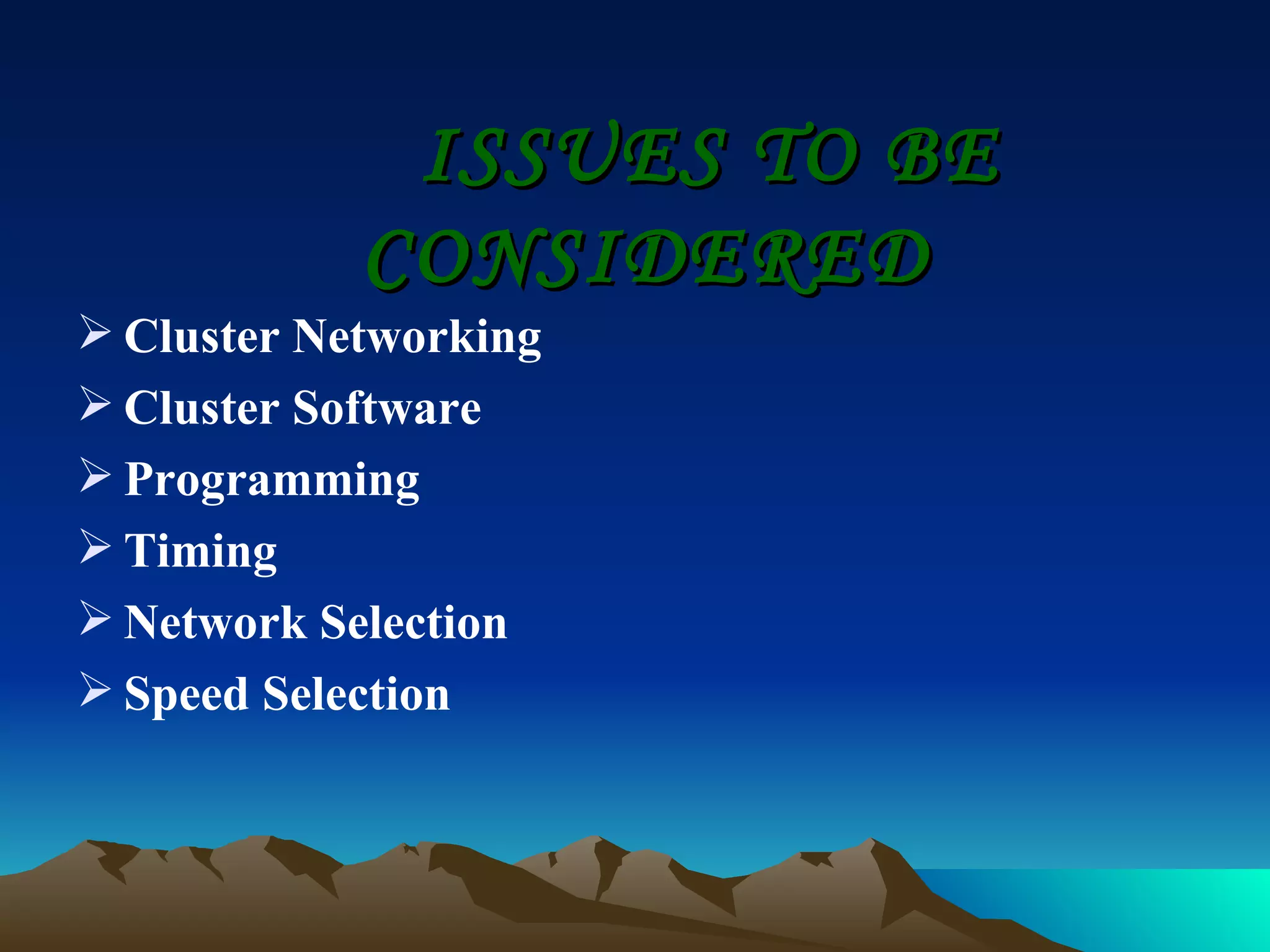 ISSUES TO BE CONSIDERED

➢ Cluster Networking
➢ Cluster Software
➢ Programming
➢ Timing
➢ Network Selection
➢ Speed Selection